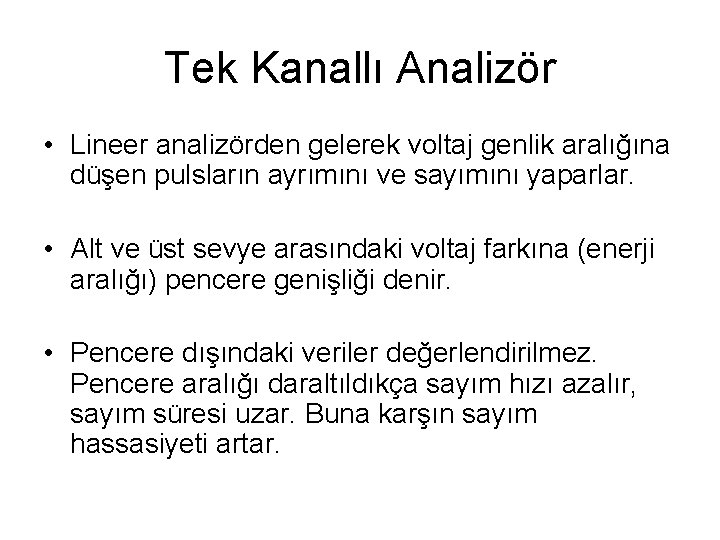 Tek Kanallı Analizör

• Lineer analizörden gelerek voltaj genlik aralığına düşen pulsların ayrımını ve sayımını yaparlar.

• Alt ve üst sevye arasındaki voltaj farkına (enerji aralığı) pencere genişliği denir.

• Pencere dışındaki veriler değerlendirilmez. Pencere aralığı daraltıldıkça sayım hızı azalır, sayım süresi uzar. Buna karşın sayım hassasiyeti artar.